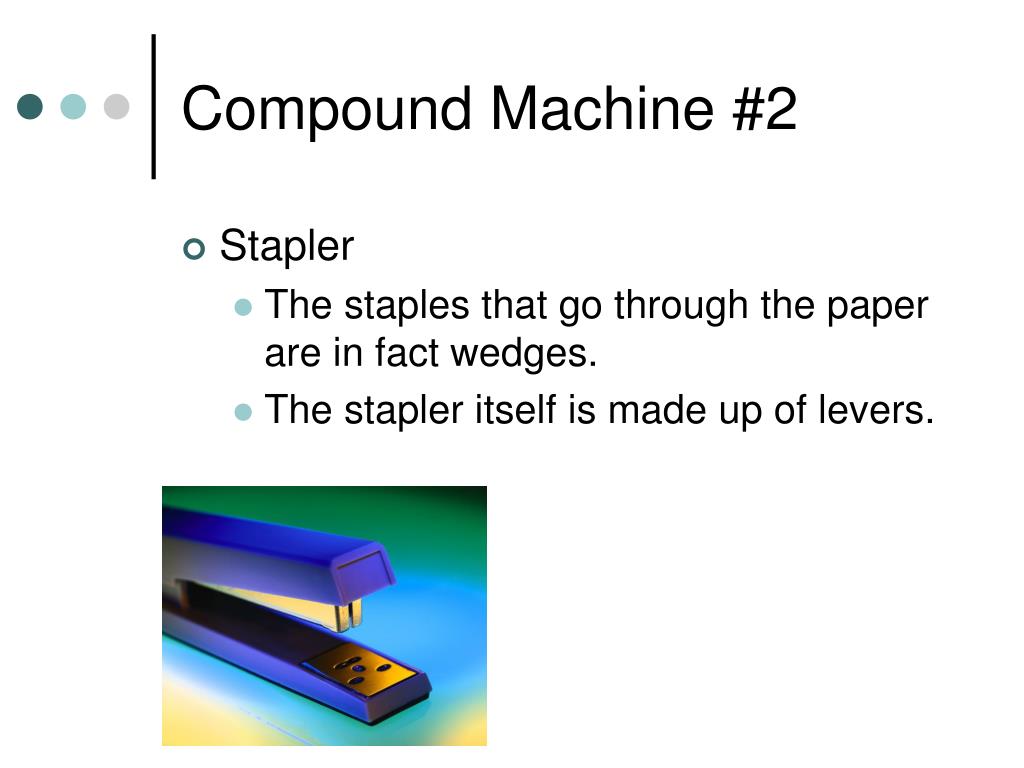 Compound Machine #2

Stapler

The staples that go through the paper are in fact wedges.

The stapler itself is made up of levers.